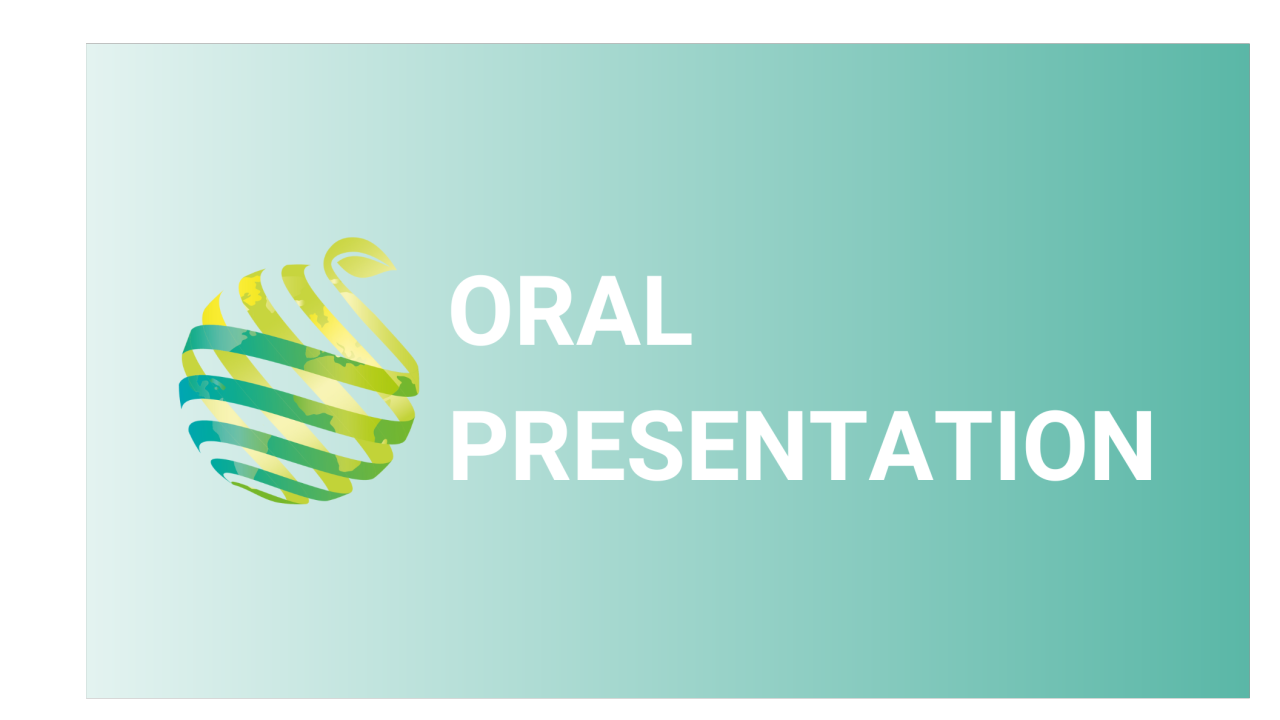 ORAL
PRESENTATION